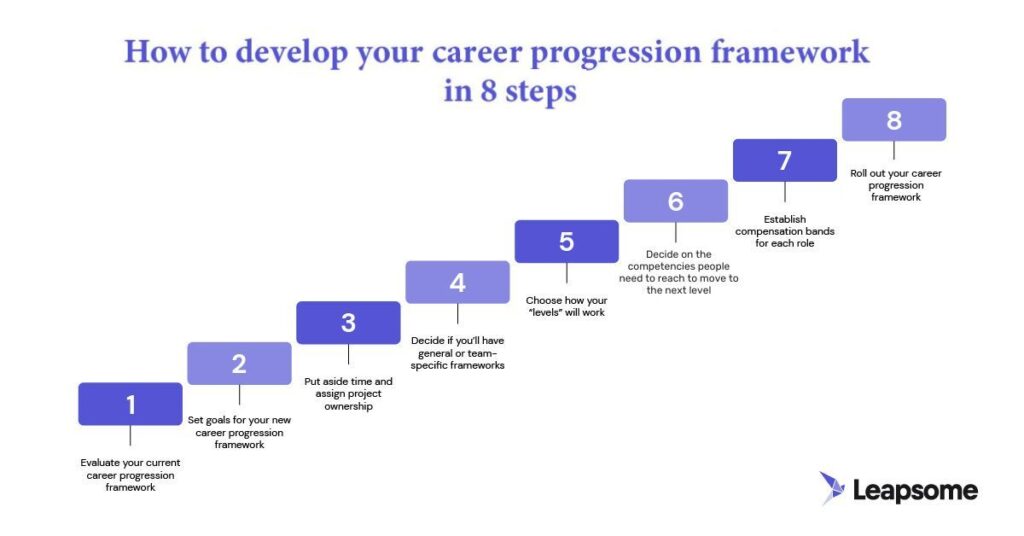 How to develop your career progression framework in 8 steps

1
Evaluate your current career progression framework

2
Set goals for your new career progression framework

3
Put aside time and assign project ownership

4
Decide if you'll have general or team-specific frameworks

5
Choose how your "levels" will work

6
Decide on the competencies people need to reach to move to the next level

7
Establish compensation bands for each role

8
Roll out your career progression framework

Leapsome